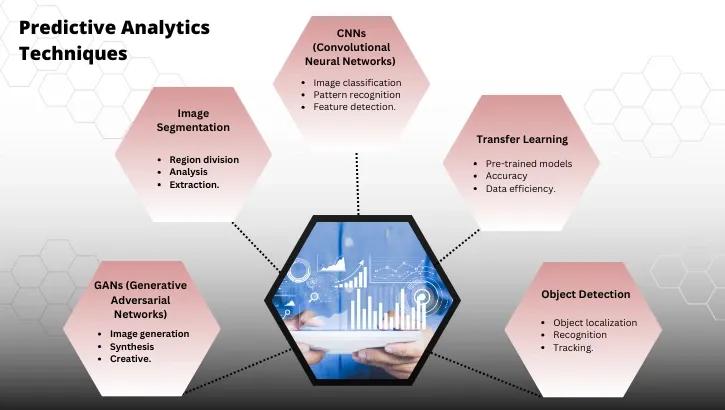 Predictive Analytics Techniques

Image Segmentation
- Region division
- Analysis
- Extraction.

CNNs (Convolutional Neural Networks)
- Image classification
- Pattern recognition
- Feature detection.

Transfer Learning
- Pre-trained models
- Accuracy
- Data efficiency.

GANs (Generative Adversarial Networks)
- Image generation
- Synthesis
- Creative.

Object Detection
- Object localization
- Recognition
- Tracking.